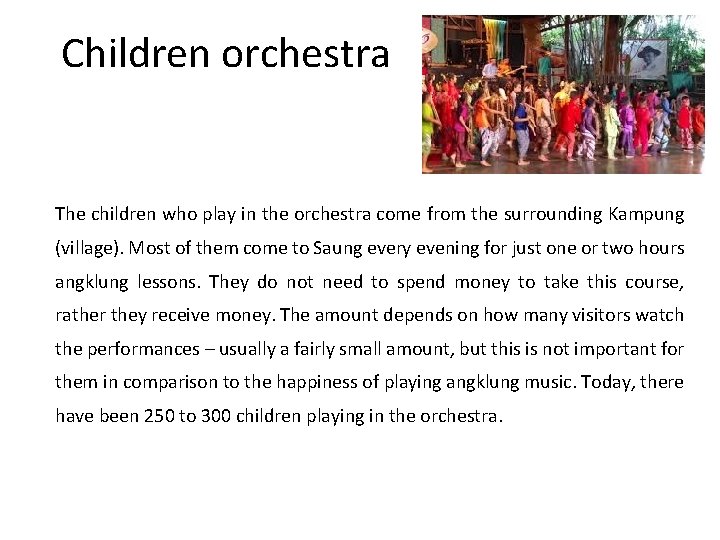 Children orchestra

The children who play in the orchestra come from the surrounding Kampung (village). Most of them come to Saung every evening for just one or two hours angklung lessons. They do not need to spend money to take this course, rather they receive money. The amount depends on how many visitors watch the performances – usually a fairly small amount, but this is not important for them in comparison to the happiness of playing angklung music. Today, there have been 250 to 300 children playing in the orchestra.